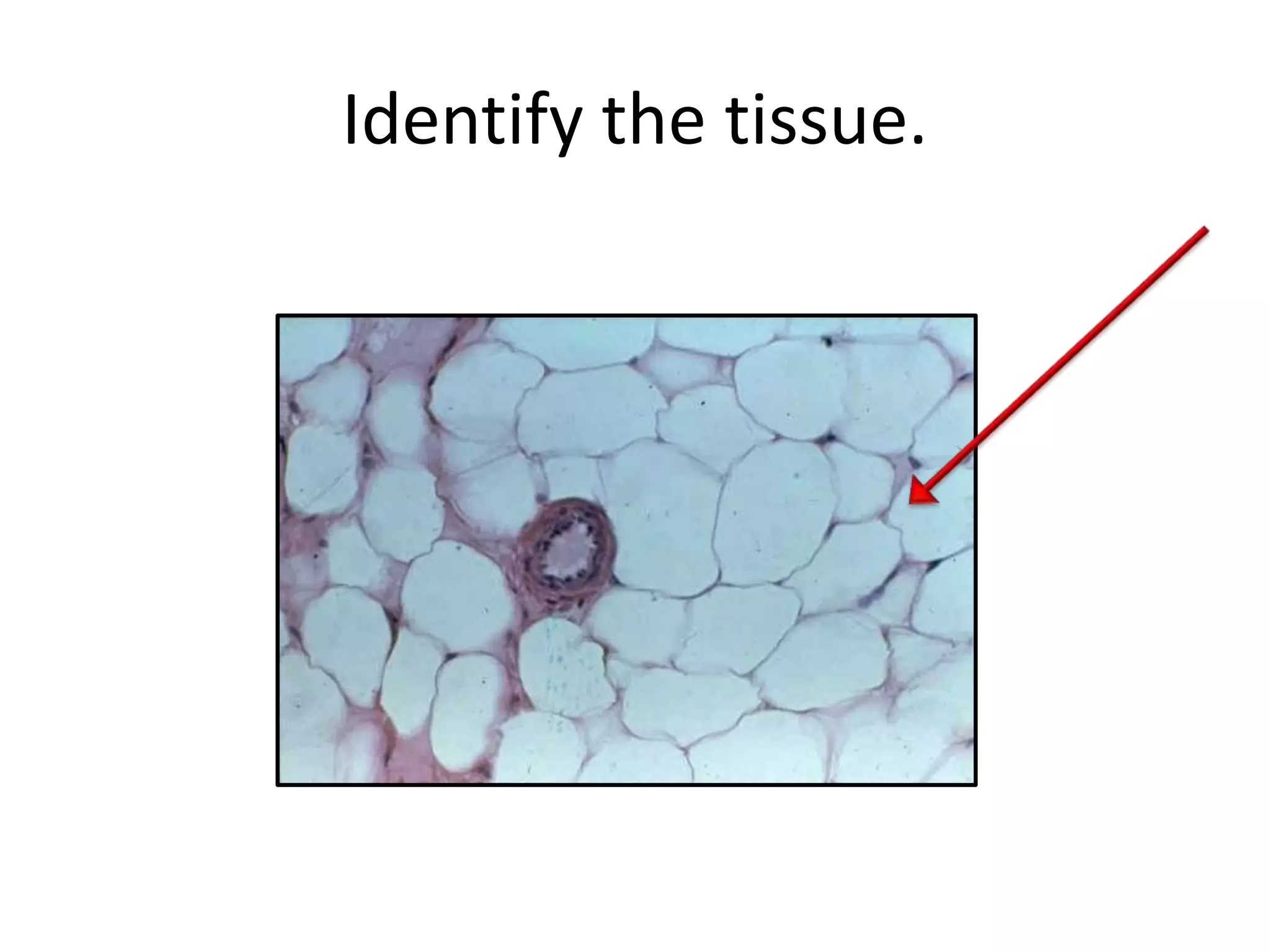 Identify the tissue.